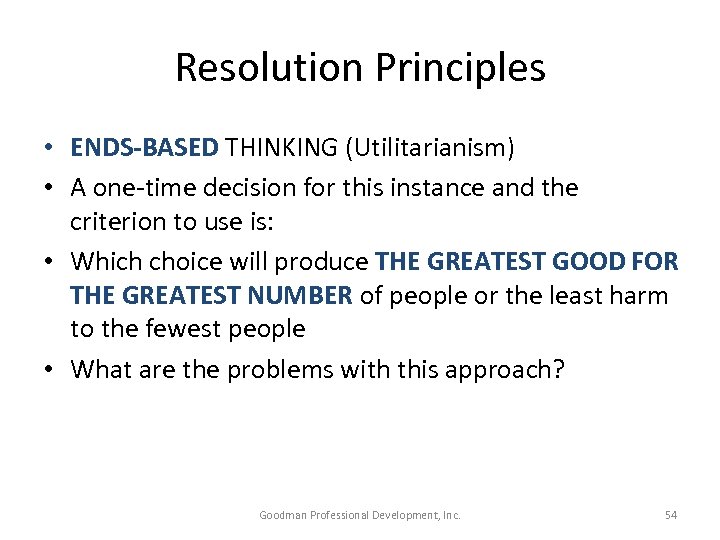 Resolution Principles

• ENDS-BASED THINKING (Utilitarianism)
• A one-time decision for this instance and the criterion to use is:
• Which choice will produce THE GREATEST GOOD FOR THE GREATEST NUMBER of people or the least harm to the fewest people
• What are the problems with this approach?

Goodman Professional Development, Inc.

54